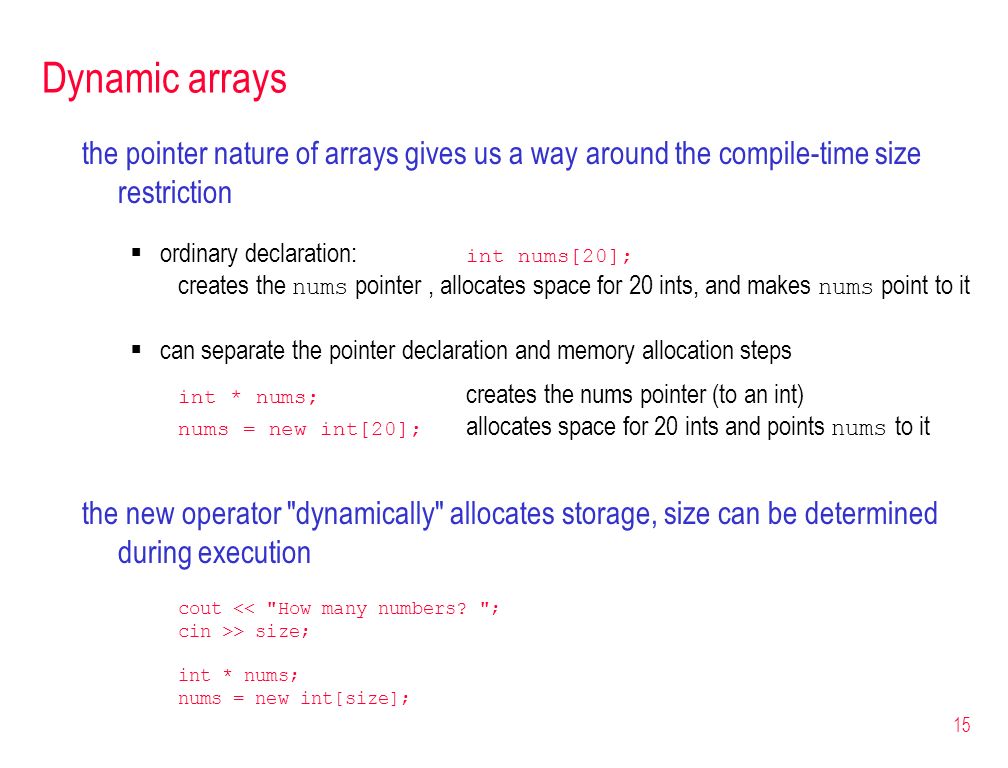 Dynamic arrays

the pointer nature of arrays gives us a way around the compile-time size restriction

▪ ordinary declaration: int nums[20];
creates the nums pointer , allocates space for 20 ints, and makes nums point to it

▪ can separate the pointer declaration and memory allocation steps

int * nums; creates the nums pointer (to an int)
nums = new int[20]; allocates space for 20 ints and points nums to it

the new operator "dynamically" allocates storage, size can be determined during execution

cout << "How many numbers? ";
cin >> size;

int * nums;
nums = new int[size];

15